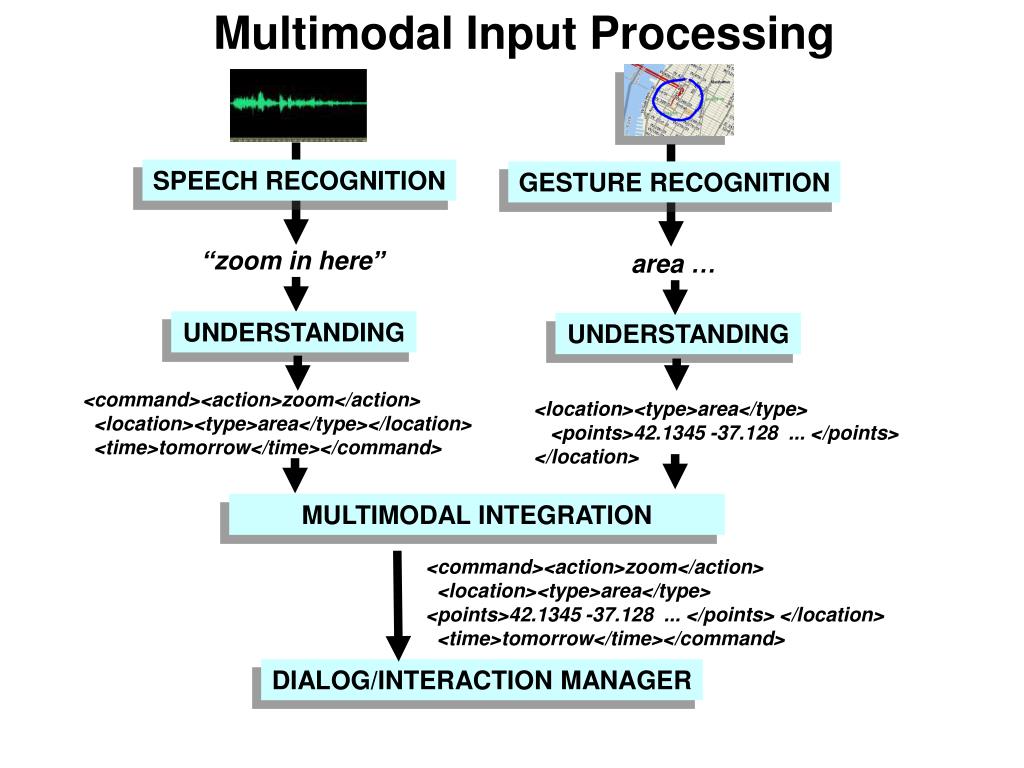 Multimodal Input Processing

SPEECH RECOGNITION

“zoom in here”

UNDERSTANDING

<command><action>zoom</action>
<location><type>area</type></location>
<time>tomorrow</time></command>

GESTURE RECOGNITION

area …

UNDERSTANDING

<location><type>area</type>
<points>42.1345 -37.128 ... </points>
</location>

MULTIMODAL INTEGRATION

<command><action>zoom</action>
<location><type>area</type>
<points>42.1345 -37.128 ... </points> </location>
<time>tomorrow</time></command>

DIALOG/INTERACTION MANAGER